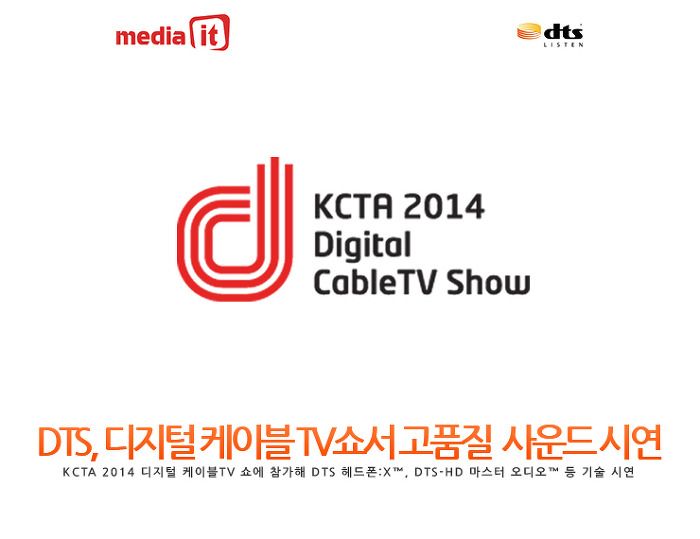 media it

dts LISTEN

KCTA 2014 Digital CableTV Show

DTS, 디지털 케이블 TV쇼서 고품질 사운드 시연

KCTA 2014 디지털 케이블TV 쇼에 참가해 DTS 헤드폰:X™, DTS-HD 마스터 오디오™ 등 기술 시연